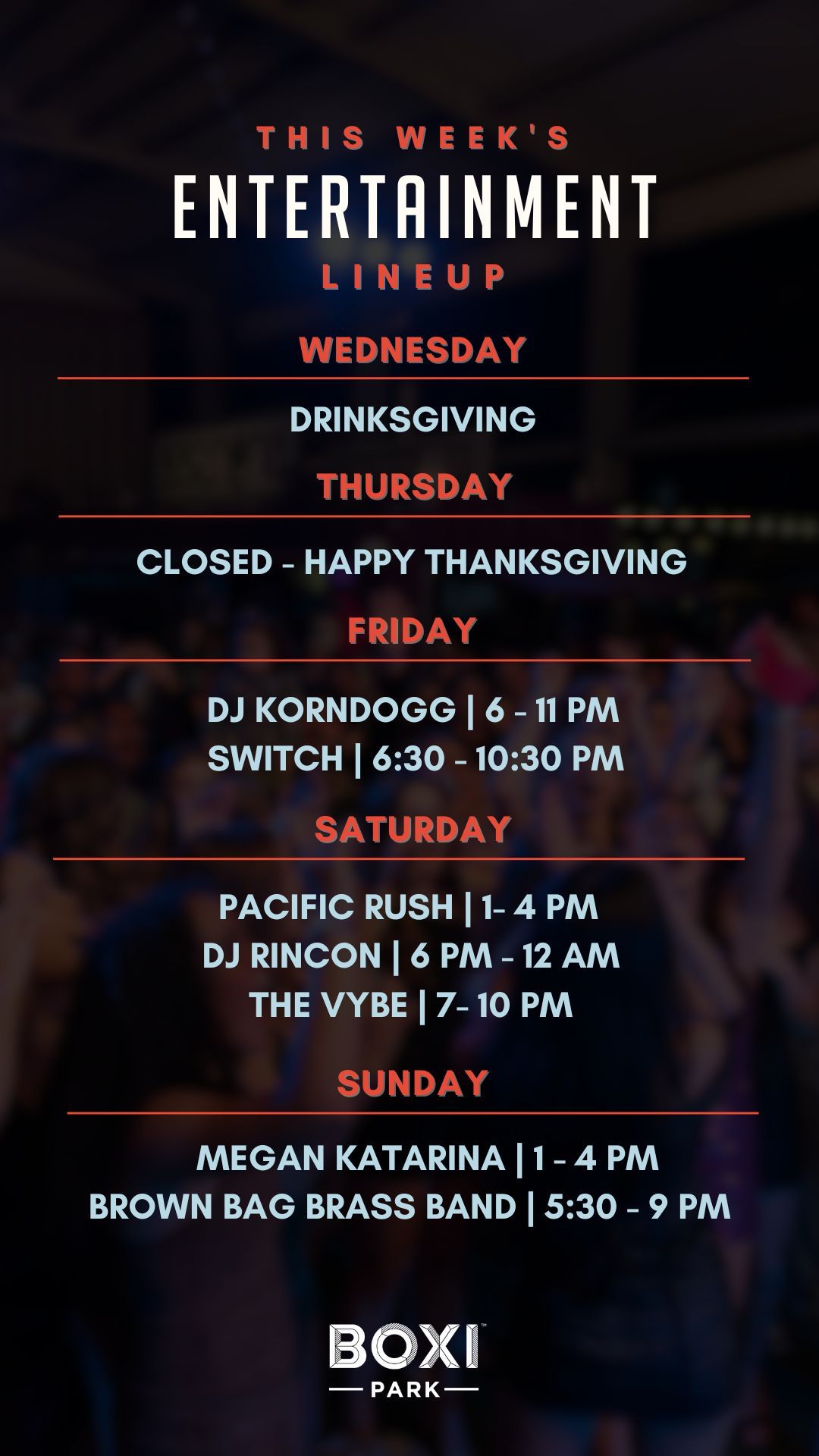 THIS WEEK'S
ENTERTAINMENT
LINEUP

WEDNESDAY

DRINKSGIVING

THURSDAY

CLOSED - HAPPY THANKSGIVING

FRIDAY

DJ KORNDOGG | 6 - 11 PM
SWITCH | 6:30 - 10:30 PM

SATURDAY

PACIFIC RUSH | 1- 4 PM
DJ RINCON | 6 PM - 12 AM
THE VYBE | 7- 10 PM

SUNDAY

MEGAN KATARINA | 1 - 4 PM
BROWN BAG BRASS BAND | 5:30 - 9 PM

BOXI™
PARK